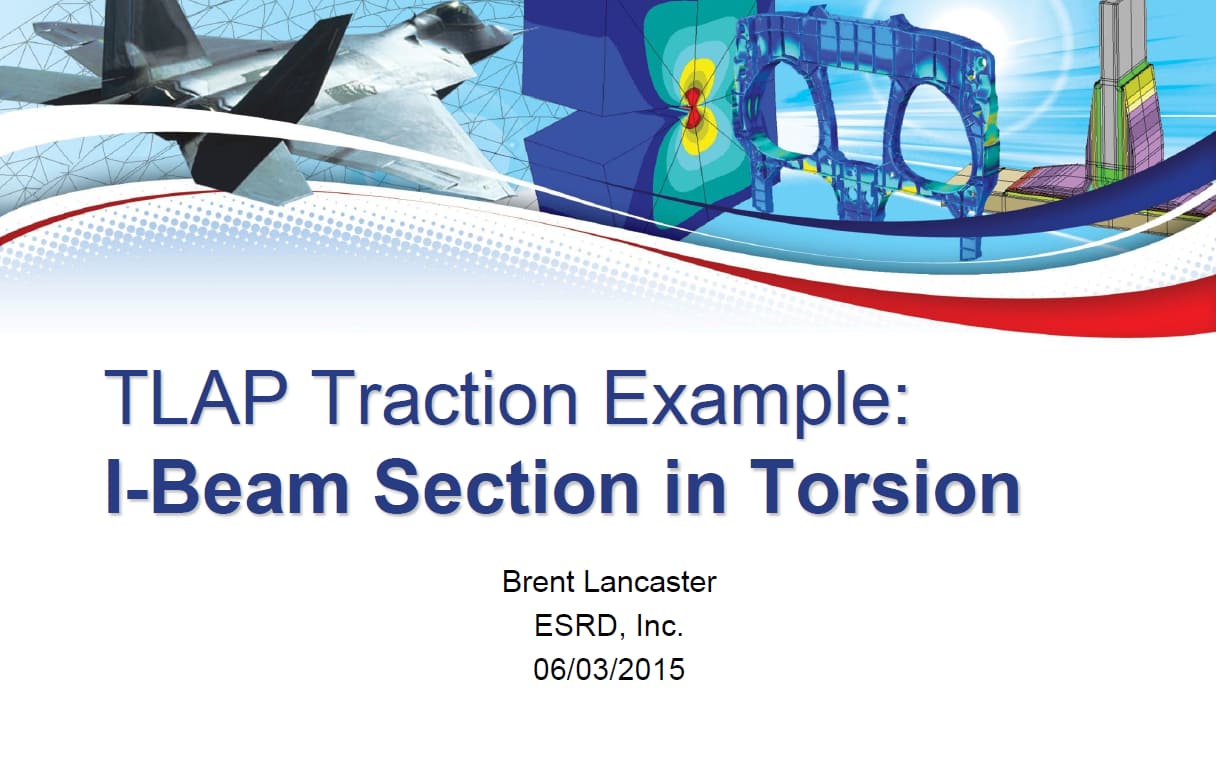 TLAP Traction Example:
I-Beam Section in Torsion

Brent Lancaster
ESRD, Inc.
06/03/2015